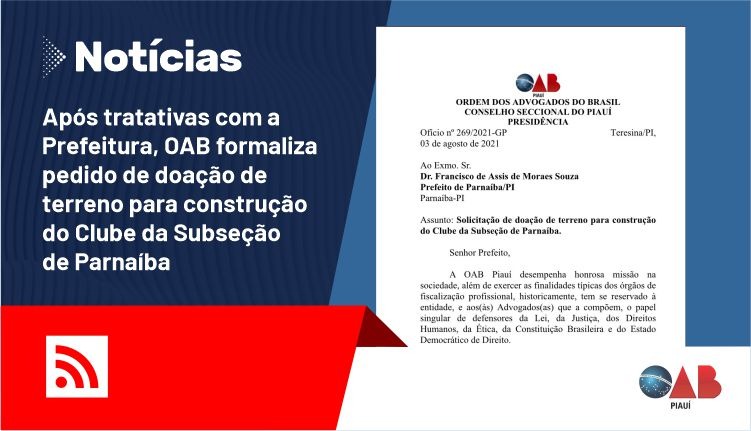 Notícias

Após tratativas com a Prefeitura, OAB formaliza pedido de doação de terreno para construção do Clube da Subseção de Parnaíba

OAB
PIAUÍ
ORDEM DOS ADVOGADOS DO BRASIL
CONSELHO SECCIONAL DO PIAUÍ
PRESIDÊNCIA

Ofício nº 269/2021-GP Teresina/PI, 03 de agosto de 2021

Ao Exmo. Sr.
Dr. Francisco de Assis de Moraes Souza
Prefeito de Parnaíba/PI
Parnaíba-PI

Assunto: Solicitação de doação de terreno para construção do Clube da Subseção de Parnaíba.

Senhor Prefeito,

A OAB Piauí desempenha honrosa missão na sociedade, além de exercer as finalidades típicas dos órgãos de fiscalização profissional, historicamente, tem se reservado à entidade, e aos(às) Advogados(as) que a compõem, o papel singular de defensores da Lei, da Justiça, dos Direitos Humanos, da Ética, da Constituição Brasileira e do Estado Democrático de Direito.

OAB
PIAUÍ